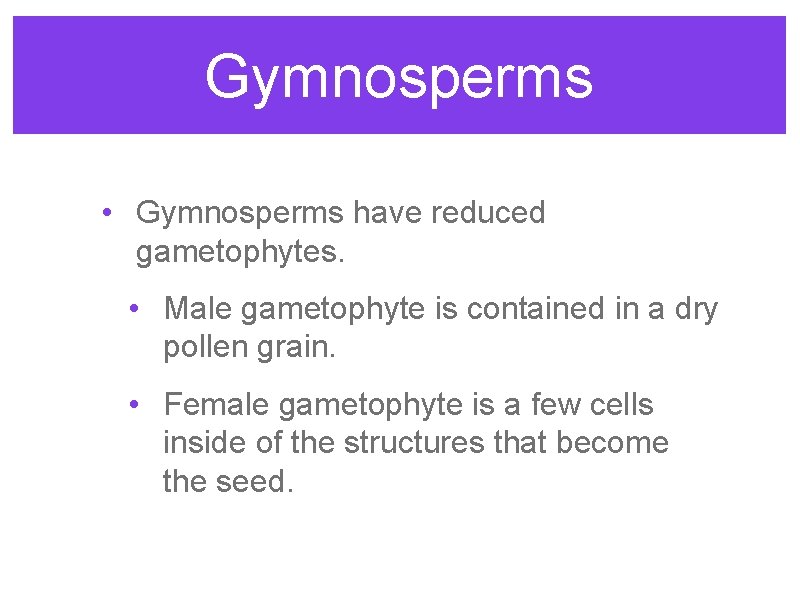 Gymnosperms

• Gymnosperms have reduced gametophytes.

• Male gametophyte is contained in a dry pollen grain.

• Female gametophyte is a few cells inside of the structures that become the seed.